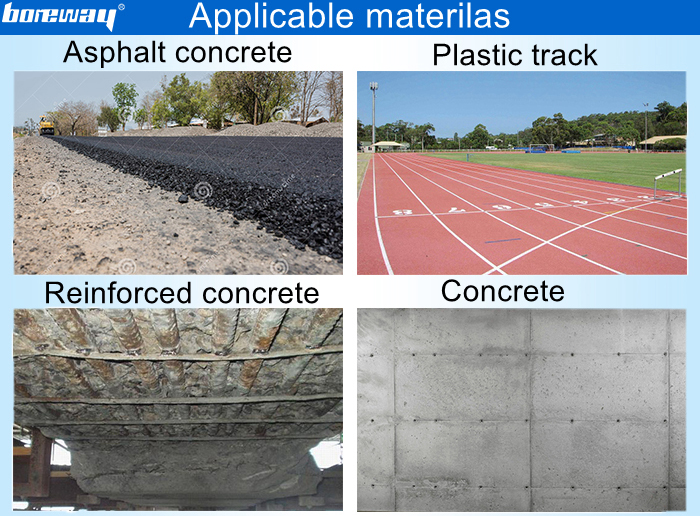 boreway®

Applicable materilas

Asphalt concrete

Plastic track

Reinforced concrete

Concrete